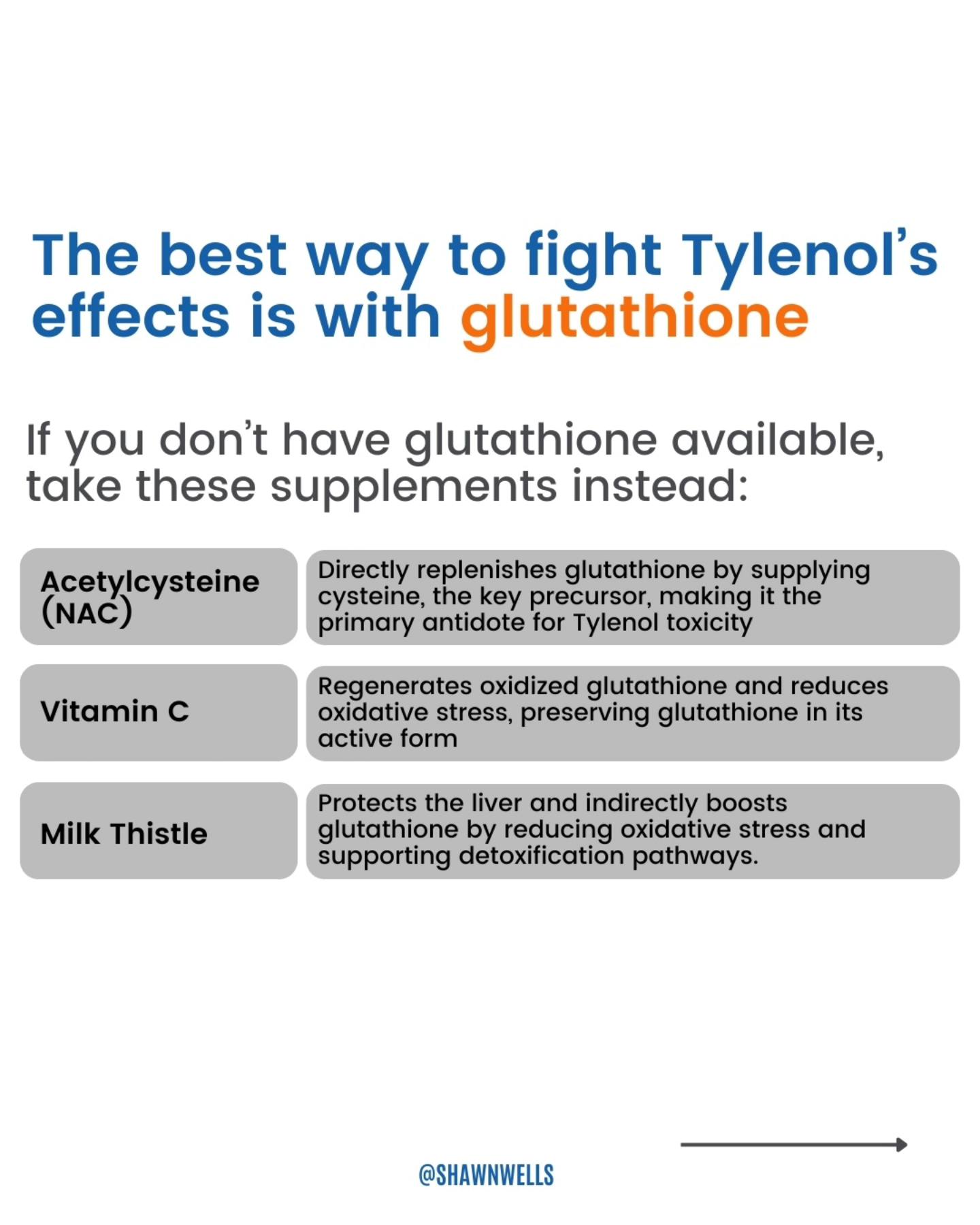 The best way to fight Tylenol's effects is with glutathione

If you don't have glutathione available, take these supplements instead:

| Acetylcysteine (NAC) | Directly replenishes glutathione by supplying cysteine, the key precursor, making it the primary antidote for Tylenol toxicity |
|---|---|
| Vitamin C | Regenerates oxidized glutathione and reduces oxidative stress, preserving glutathione in its active form |
| Milk Thistle | Protects the liver and indirectly boosts glutathione by reducing oxidative stress and supporting detoxification pathways. |

@SHAWNWELLS